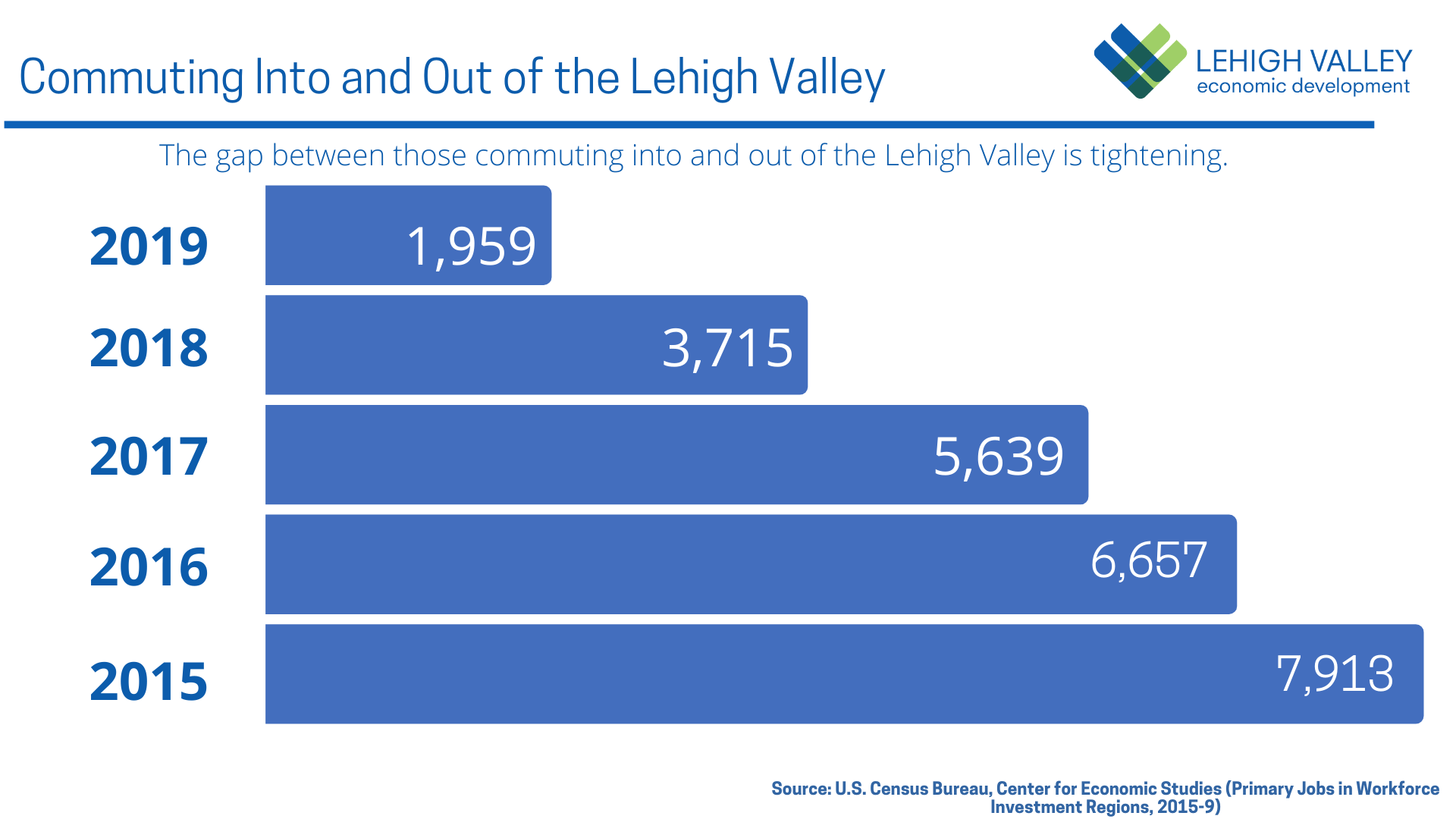 Commuting Into and Out of the Lehigh Valley

LEHIGH VALLEY
economic development

The gap between those commuting into and out of the Lehigh Valley is tightening.

2019 1,959
2018 3,715
2017 5,639
2016 6,657
2015 7,913

Source: U.S. Census Bureau, Center for Economic Studies (Primary Jobs in Workforce Investment Regions, 2015-9)